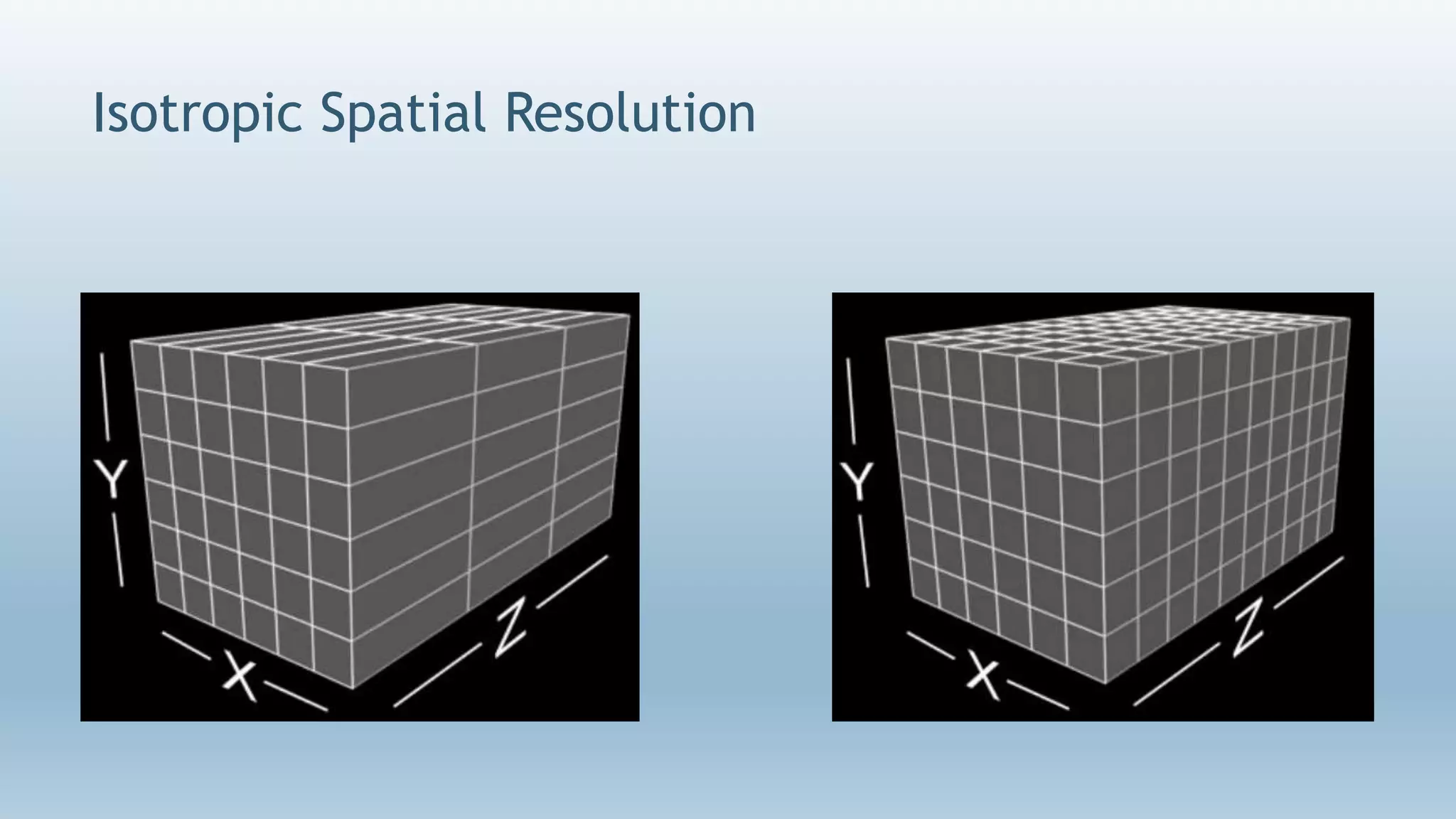 Isotropic Spatial Resolution

Y
X
Z

Y
X
Z